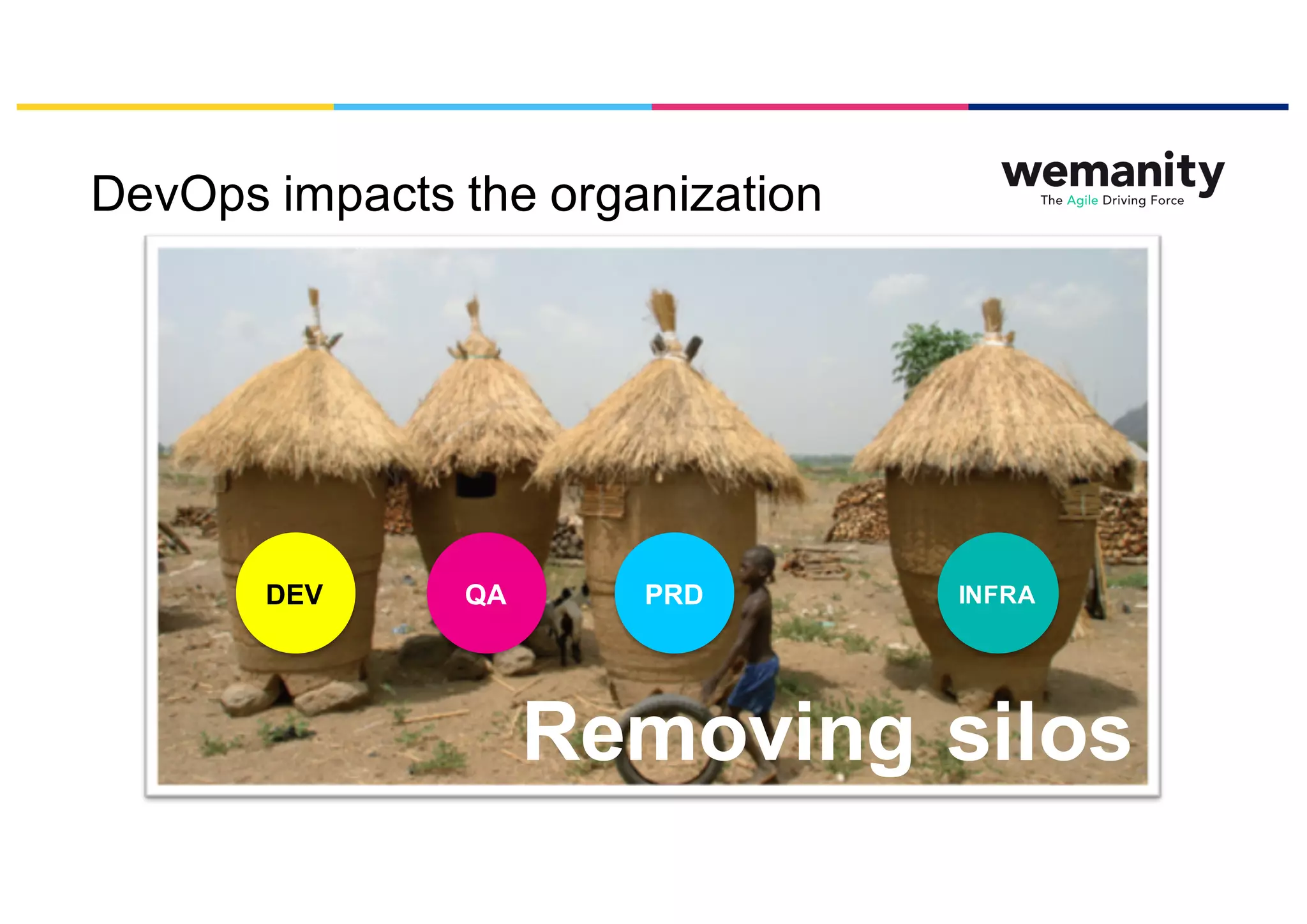 DevOps impacts the organization

wemanity
The Agile Driving Force

DEV

QA

PRD

INFRA

Removing silos